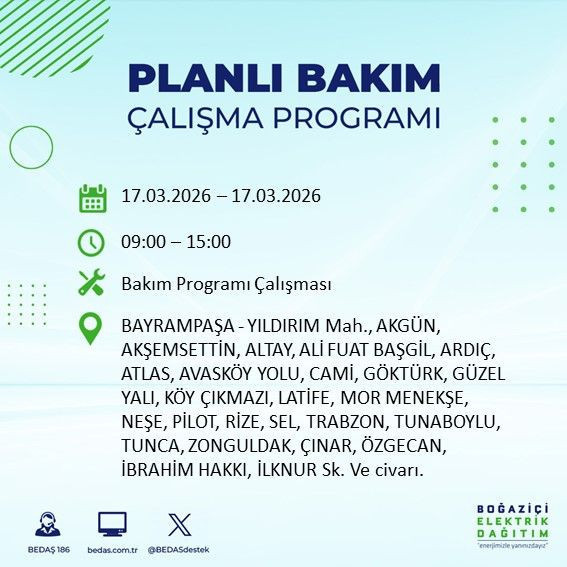 PLANLI BAKIM
ÇALIŞMA PROGRAMI

17.03.2026 – 17.03.2026

09:00 – 15:00

Bakım Programı Çalışması

BAYRAMPAŞA - YILDIRIM Mah., AKGÜN, AKŞEMSETTİN, ALTAY, ALİ FUAT BAŞGİL, ARDIÇ, ATLAS, AVASKÖY YOLU, CAMİ, GÖKTÜRK, GÜZEL YALI, KÖY ÇIKMAZI, LATİFE, MOR MENEKŞE, NEŞE, PİLOT, RİZE, SEL, TRABZON, TUNABOYLU, TUNCA, ZONGULDAK, ÇINAR, ÖZGECAN, İBRAHİM HAKKI, İLKNUR Sk. Ve civarı.

BEDAŞ 186 bedas.com.tr @BEDASdestek

BOĞAZİÇİ ELEKTRİK DAĞITIM
"enerjimizle yanınızdayız"